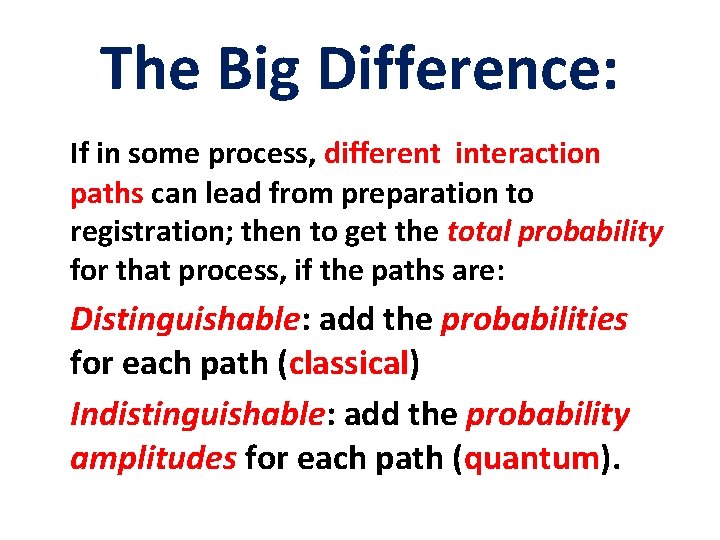 The Big Difference:

If in some process, different interaction paths can lead from preparation to registration; then to get the total probability for that process, if the paths are:

Distinguishable: add the probabilities for each path (classical)

Indistinguishable: add the probability amplitudes for each path (quantum).